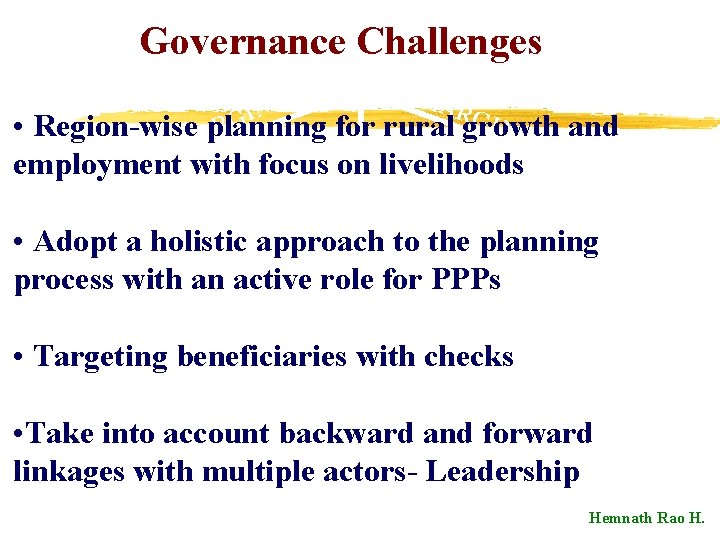 Governance Challenges

• Region-wise planning for rural growth and employment with focus on livelihoods

• Adopt a holistic approach to the planning process with an active role for PPPs

• Targeting beneficiaries with checks

•Take into account backward and forward linkages with multiple actors- Leadership

Hemnath Rao H.